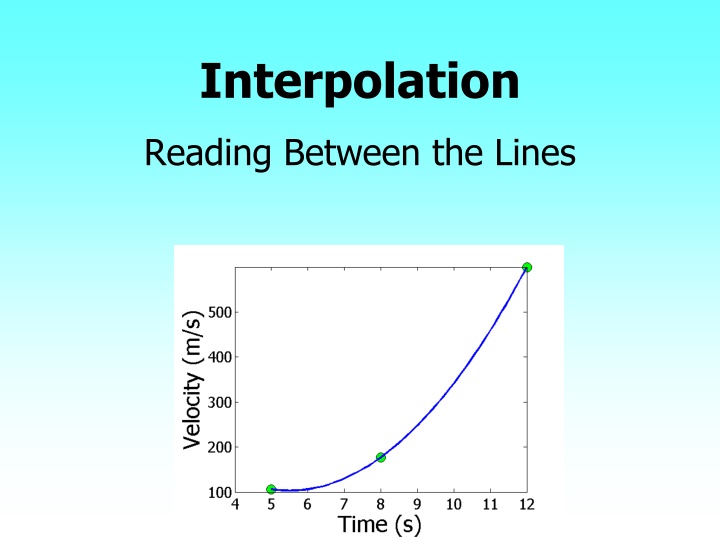 Interpolation

Reading Between the Lines

Velocity (m/s)

500

400

300

200

100

4 5 6 7 8 9 10 11 12

Time (s)